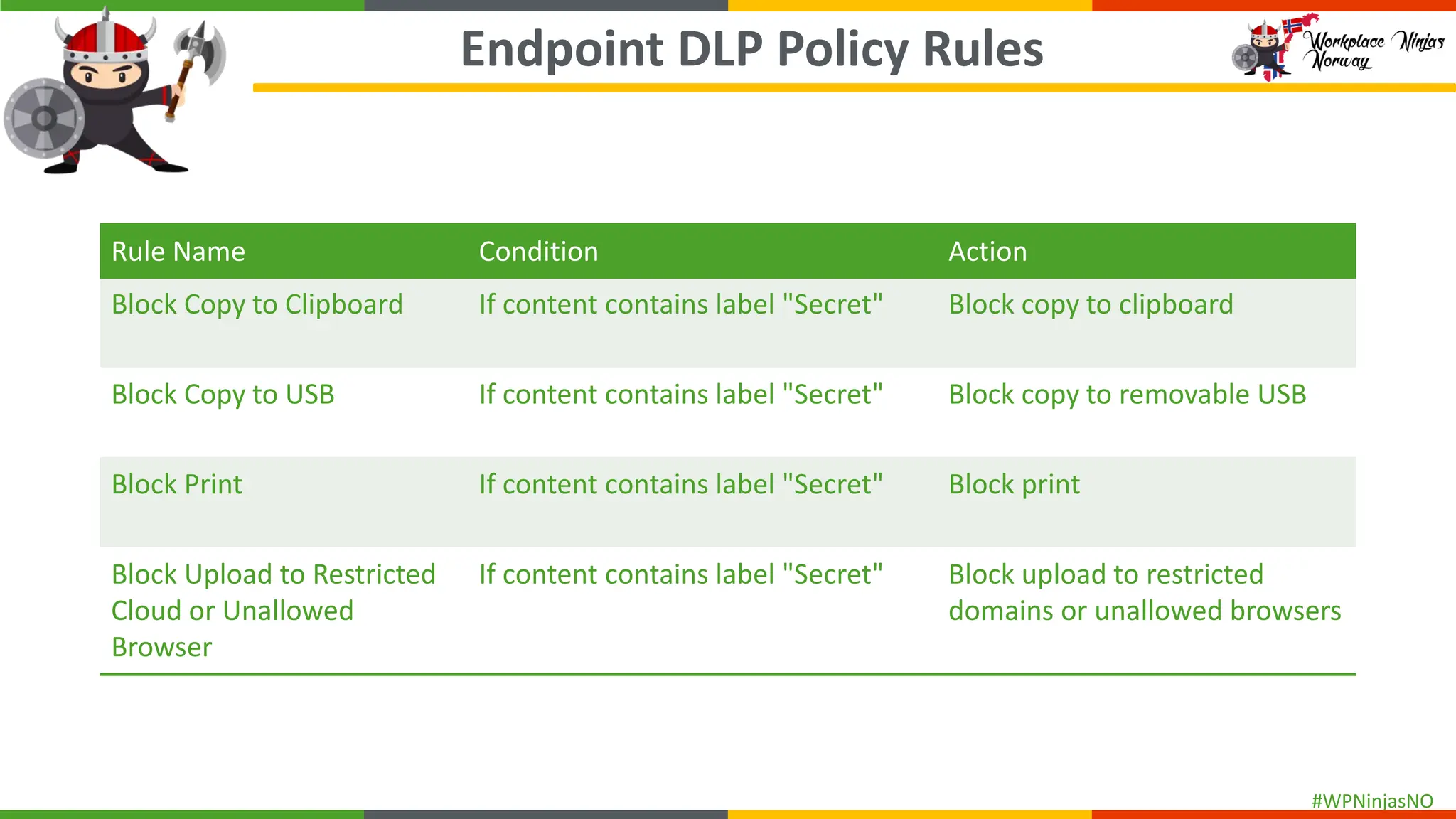 Endpoint DLP Policy Rules

Workplace Ninjas Norway

| Rule Name | Condition | Action |
|---|---|---|
| Block Copy to Clipboard | If content contains label "Secret" | Block copy to clipboard |
| Block Copy to USB | If content contains label "Secret" | Block copy to removable USB |
| Block Print | If content contains label "Secret" | Block print |
| Block Upload to Restricted Cloud or Unallowed Browser | If content contains label "Secret" | Block upload to restricted domains or unallowed browsers |

#WPNinjasNO